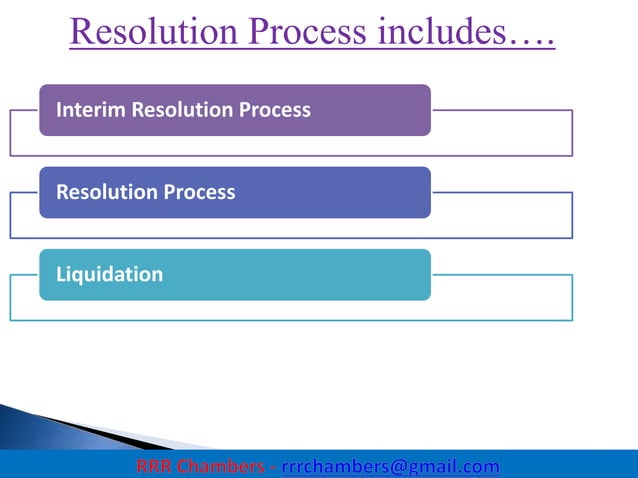 Resolution Process includes….

Interim Resolution Process

Resolution Process

Liquidation

RRR Chambers - rrrchambers@gmail.com